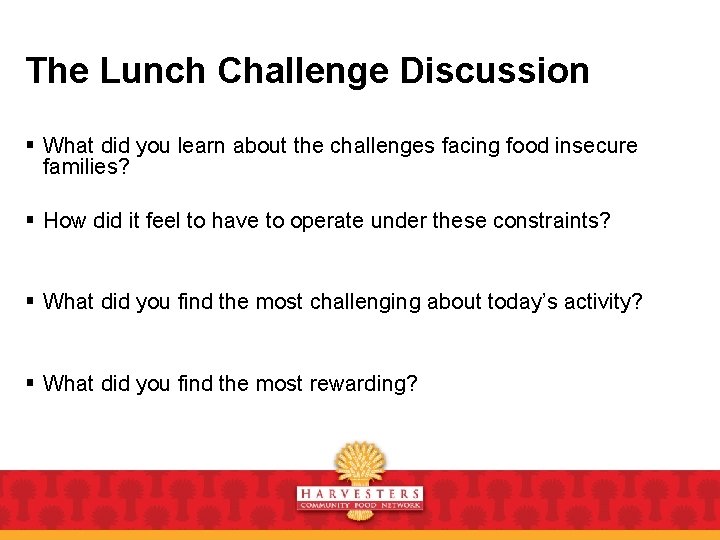 The Lunch Challenge Discussion

▪ What did you learn about the challenges facing food insecure families?

▪ How did it feel to have to operate under these constraints?

▪ What did you find the most challenging about today's activity?

▪ What did you find the most rewarding?

HARVESTERS
COMMUNITY FOOD NETWORK